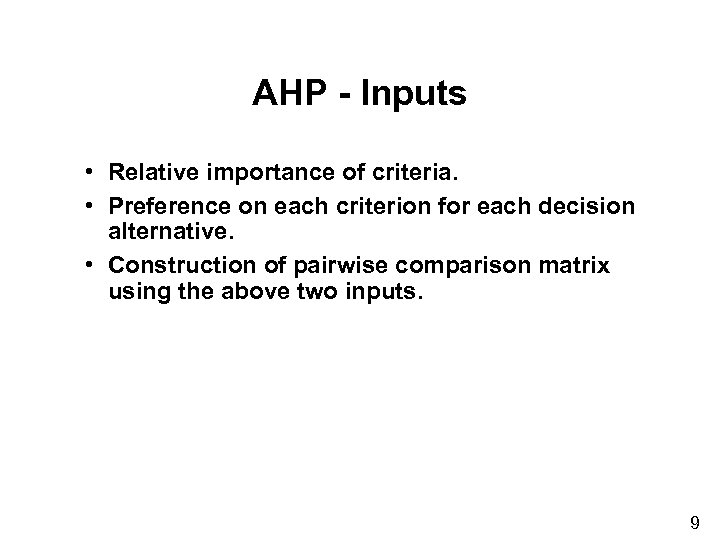 AHP - Inputs

• Relative importance of criteria.
• Preference on each criterion for each decision alternative.
• Construction of pairwise comparison matrix using the above two inputs.

9